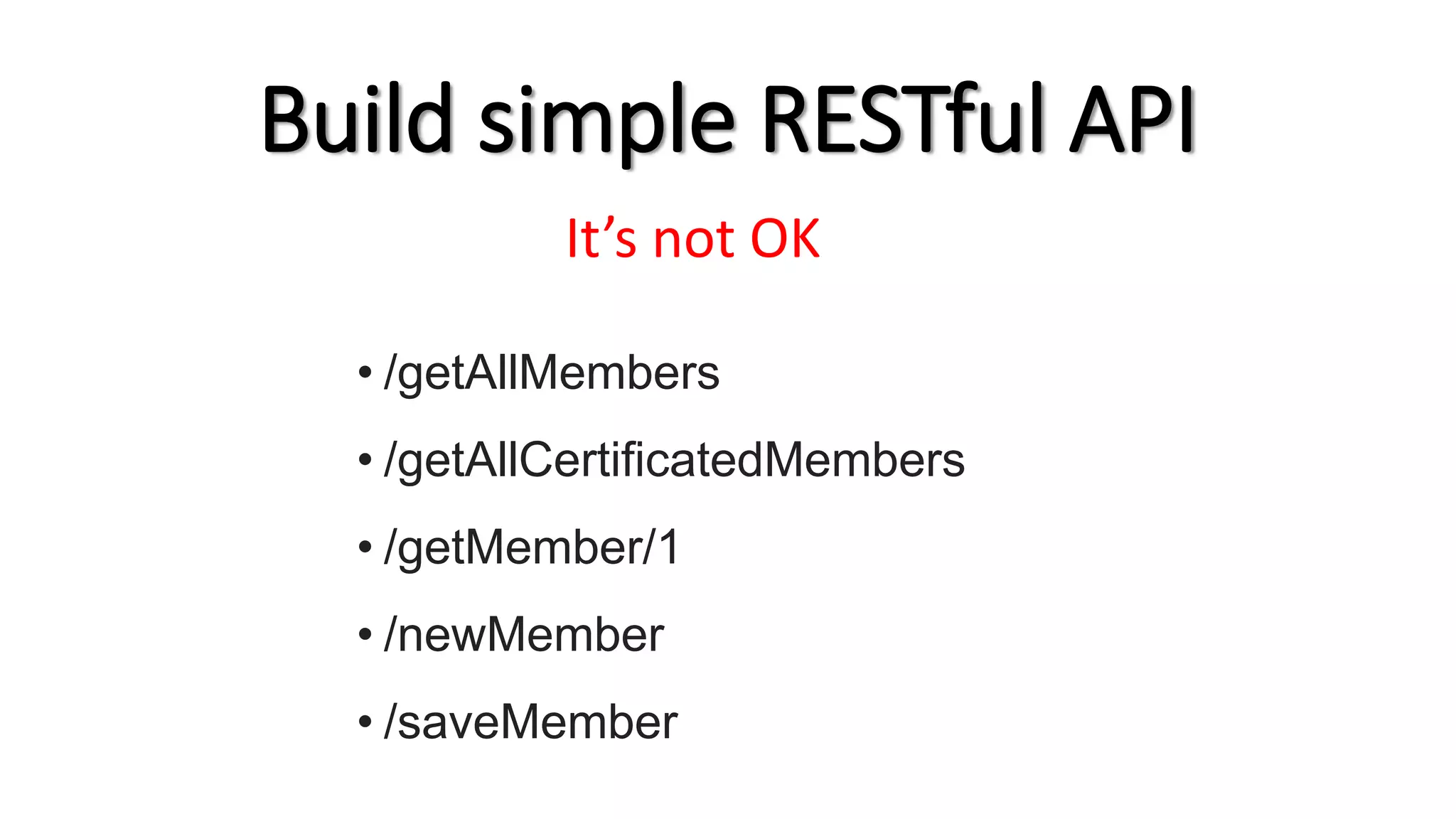 Build simple RESTful API

It’s not OK

• /getAllMembers
• /getAllCertificatedMembers
• /getMember/1
• /newMember
• /saveMember